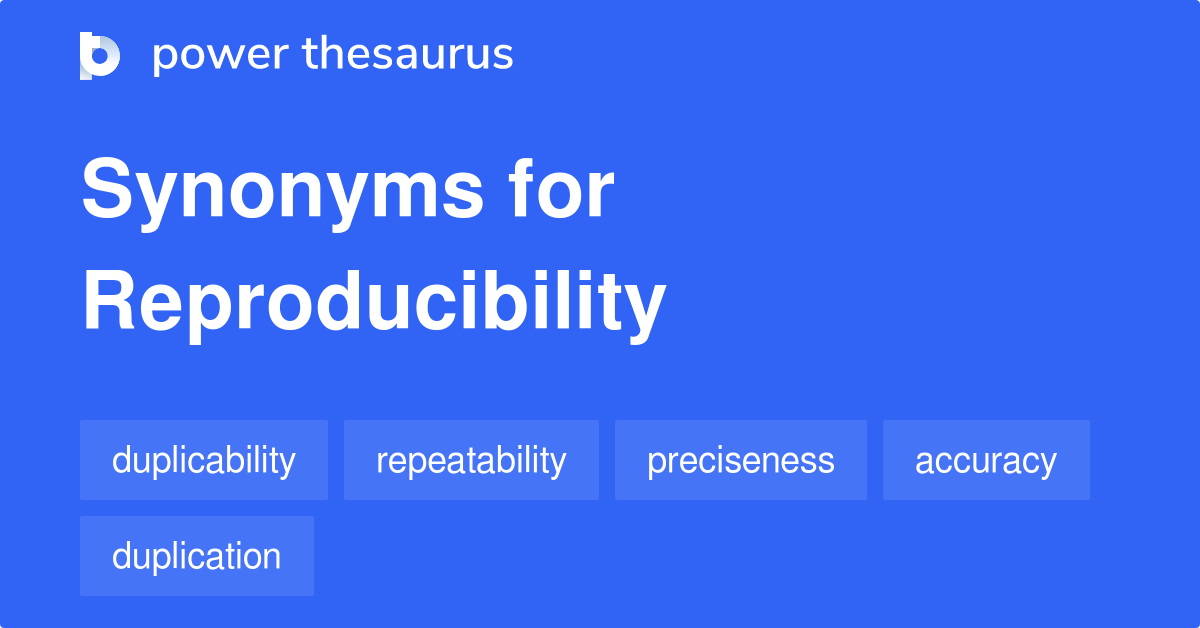 power thesaurus

Synonyms for Reproducibility

duplicability
repeatability
preciseness
accuracy
duplication